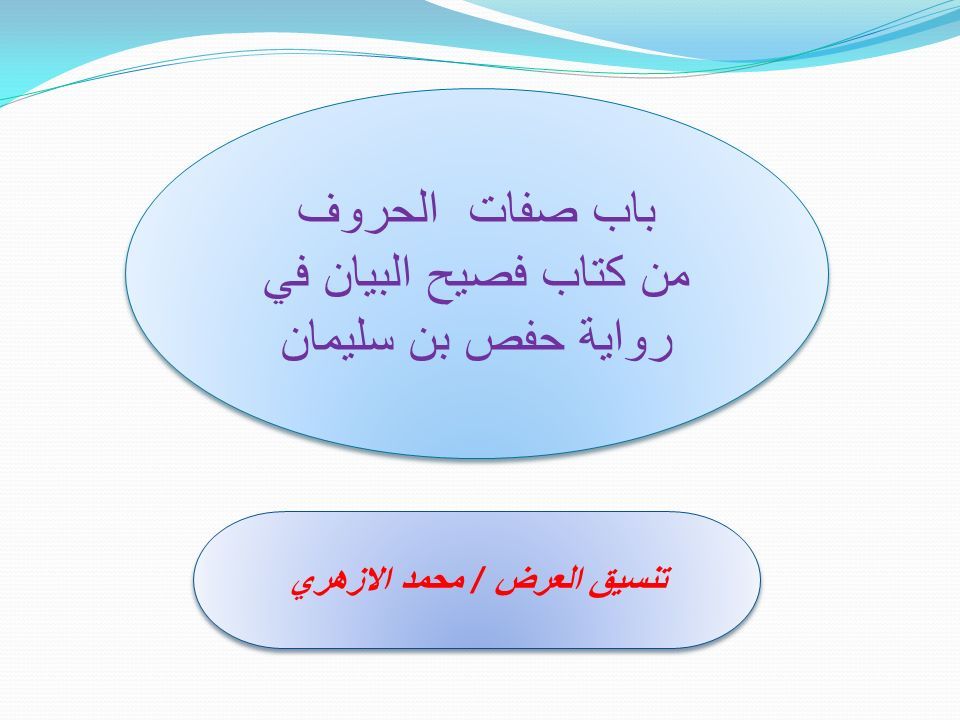 باب صفات الحروف
من كتاب فصيح البيان في
رواية حفص بن سليمان

تنسيق العرض / محمد الازهري